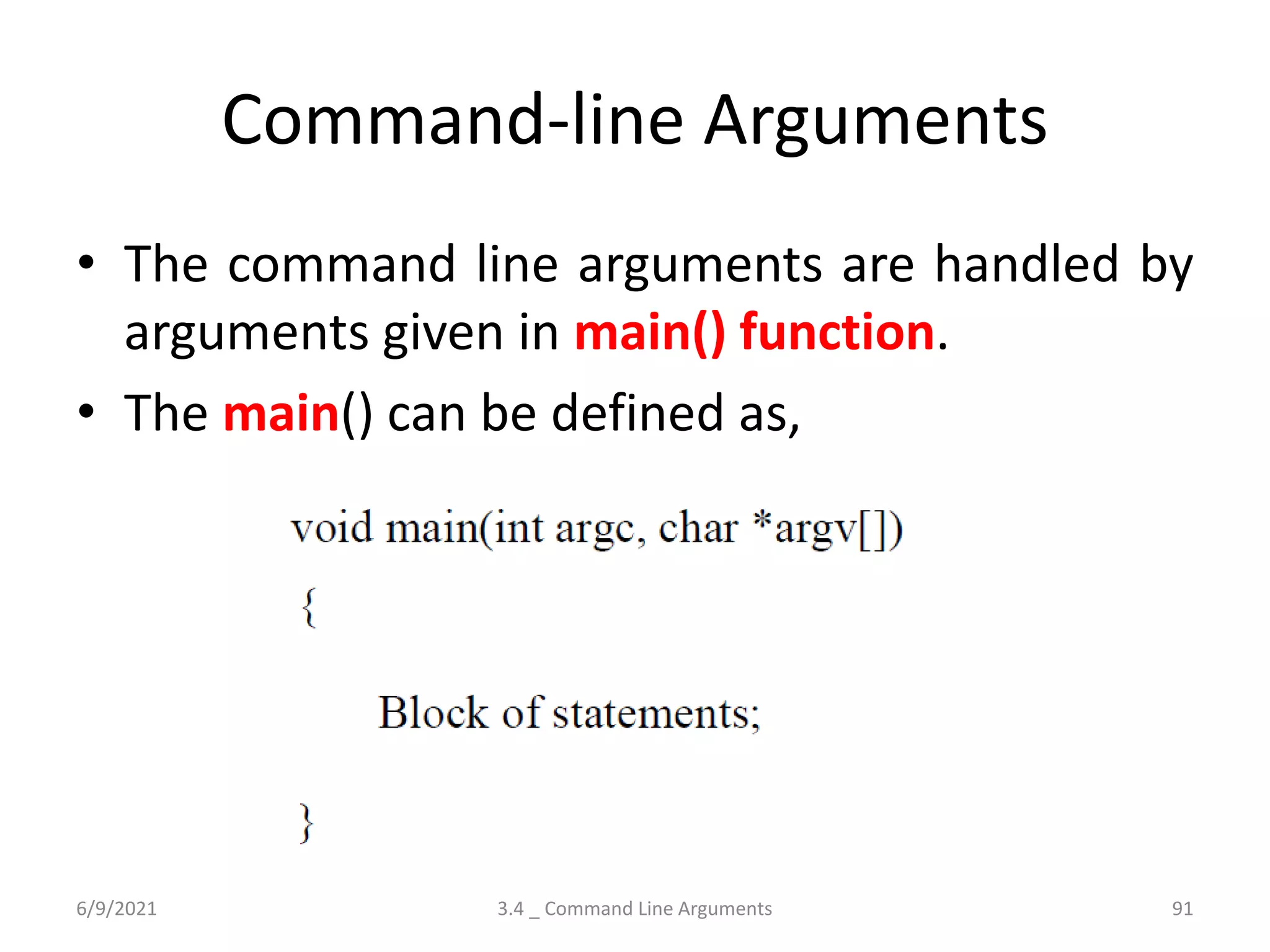 Command-line Arguments

• The command line arguments are handled by arguments given in main() function.

• The main() can be defined as,

void main(int argc, char *argv[])
{
Block of statements;
}

6/9/2021
3.4 _ Command Line Arguments
91